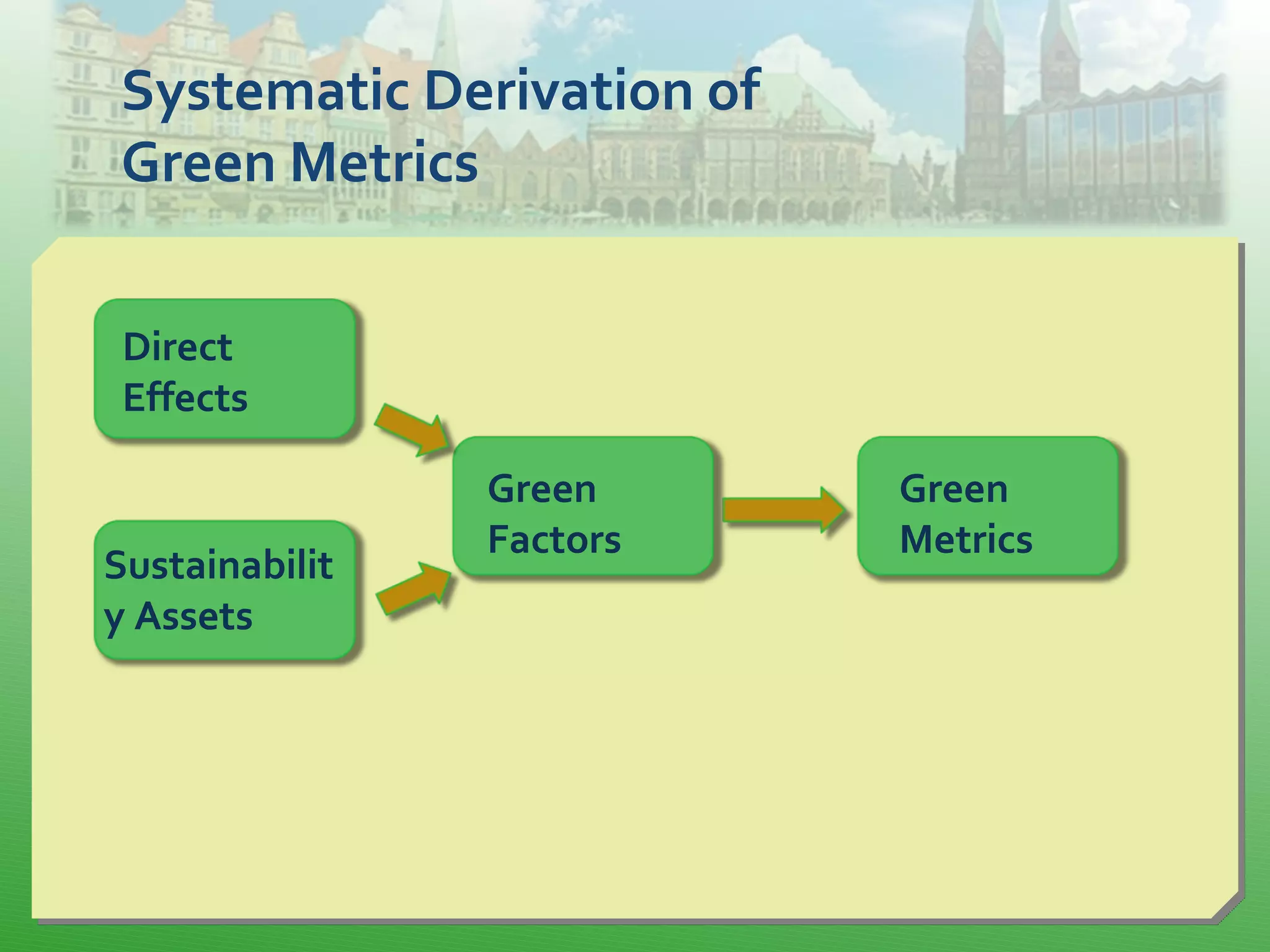 Systematic Derivation of Green Metrics

Direct Effects

Sustainability Assets

Green Factors

Green Metrics